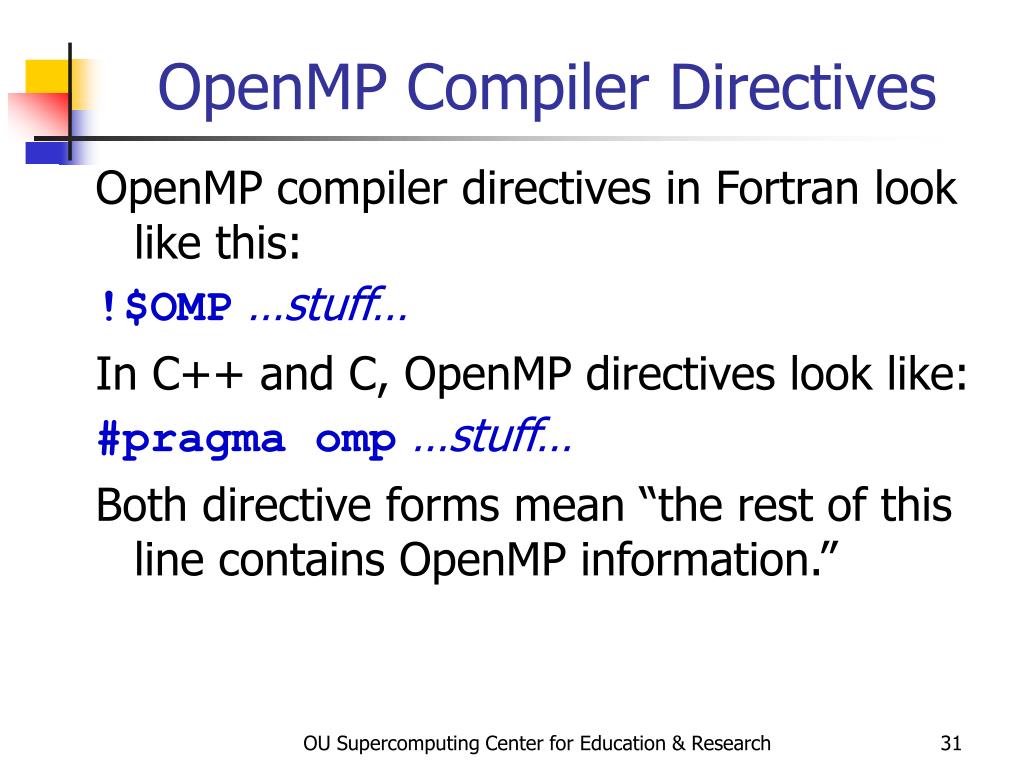 OpenMP Compiler Directives

OpenMP compiler directives in Fortran look like this:

!$OMP …stuff…

In C++ and C, OpenMP directives look like:

#pragma omp …stuff…

Both directive forms mean “the rest of this line contains OpenMP information.”

OU Supercomputing Center for Education & Research

31